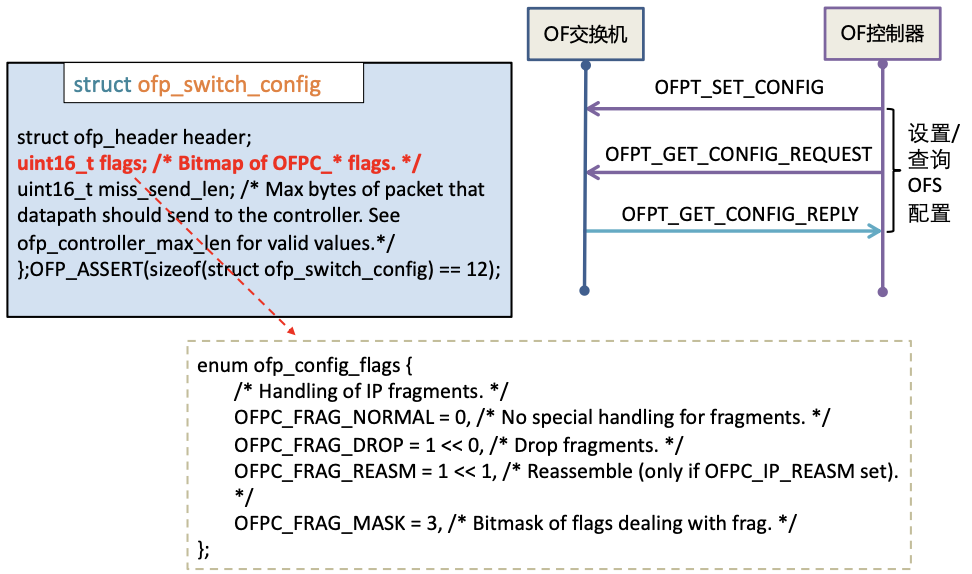 struct ofp_switch_config

struct ofp_header header;
uint16_t flags; /* Bitmap of OFPC_* flags. */
uint16_t miss_send_len; /* Max bytes of packet that datapath should send to the controller. See ofp_controller_max_len for valid values.*/
};OFP_ASSERT(sizeof(struct ofp_switch_config) == 12);

OF交换机

OF控制器

OFPT_SET_CONFIG

OFPT_GET_CONFIG_REQUEST

OFPT_GET_CONFIG_REPLY

设置/查询OFS配置

enum ofp_config_flags {
/* Handling of IP fragments. */
OFPC_FRAG_NORMAL = 0, /* No special handling for fragments. */
OFPC_FRAG_DROP = 1 << 0, /* Drop fragments. */
OFPC_FRAG_REASM = 1 << 1, /* Reassemble (only if OFPC_IP_REASM set). */
OFPC_FRAG_MASK = 3, /* Bitmask of flags dealing with frag. */
};